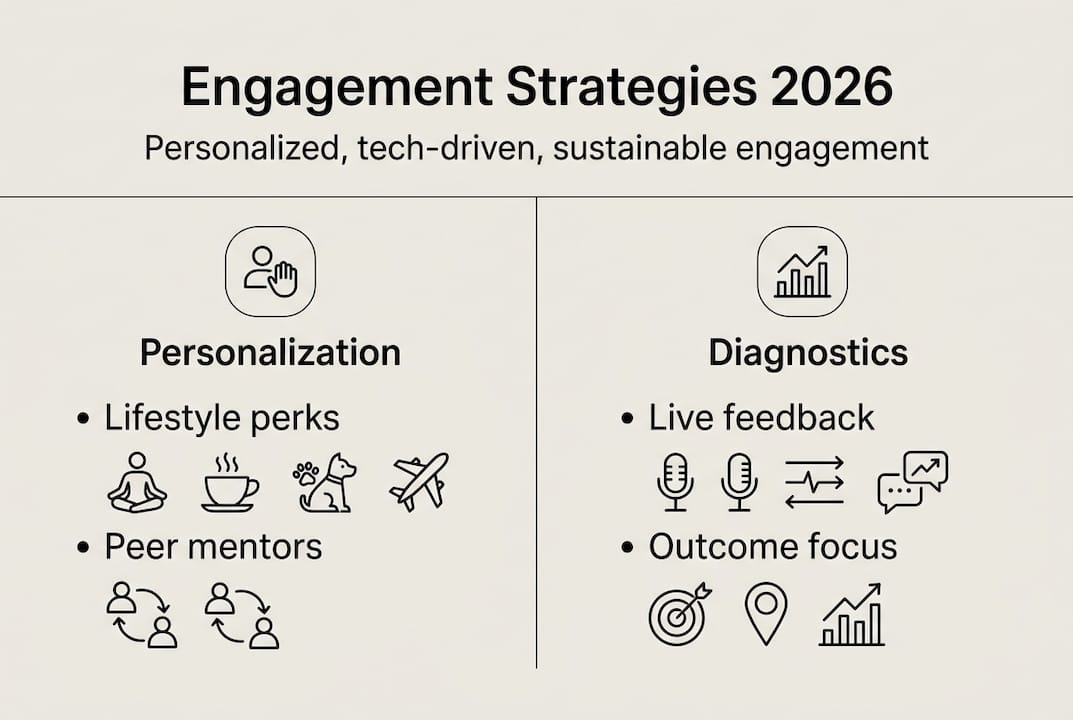 Engagement Strategies 2026

Personalized, tech-driven, sustainable engagement

Personalization

• Lifestyle perks

• Peer mentors

Diagnostics

• Live feedback

• Outcome focus